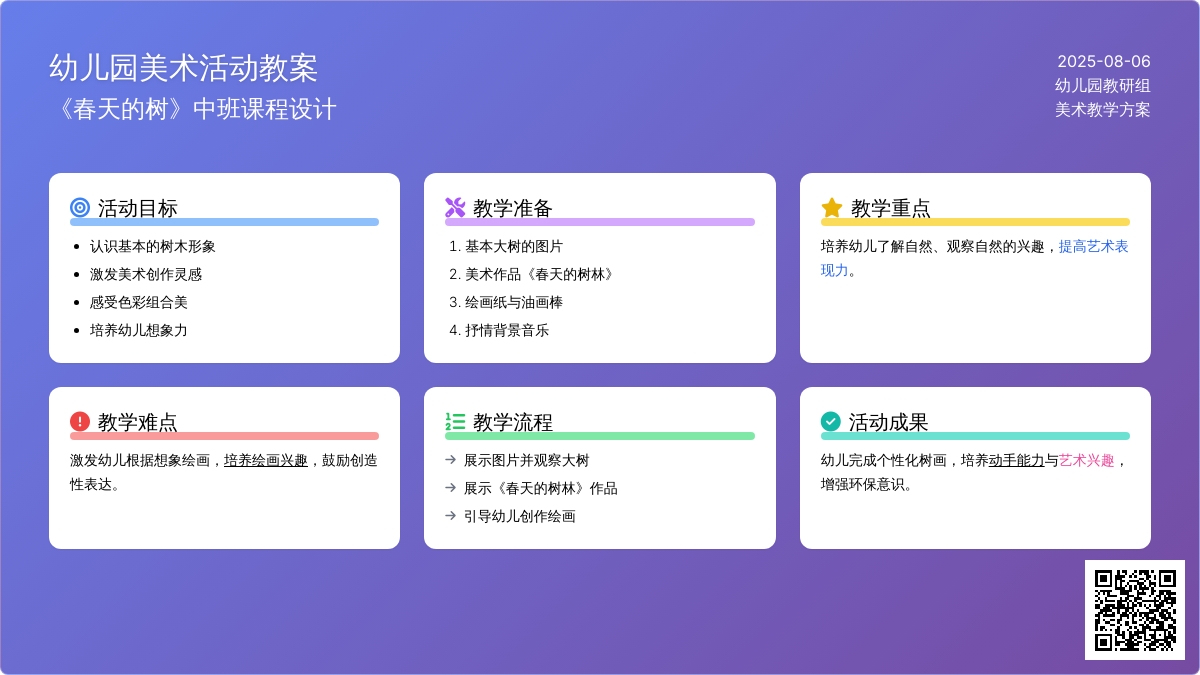 幼儿园美术活动教案
《春天的树》中班课程设计

2025-08-06
幼儿园教研组
美术教学方案

活动目标
- 认识基本的树木形象
- 激发美术创作灵感
- 感受色彩组合美
- 培养幼儿想象力

教学准备
1. 基本大树的图片
2. 美术作品《春天的树林》
3. 绘画纸与油画棒
4. 抒情背景音乐

教学重点
培养幼儿了解自然、观察自然的兴趣，提高艺术表现力。

教学难点
激发幼儿根据想象绘画，培养绘画兴趣，鼓励创造性表达。

教学流程
→ 展示图片并观察大树
→ 展示《春天的树林》作品
→ 引导幼儿创作绘画

活动成果
幼儿完成个性化树画，培养动手能力与艺术兴趣，增强环保意识。